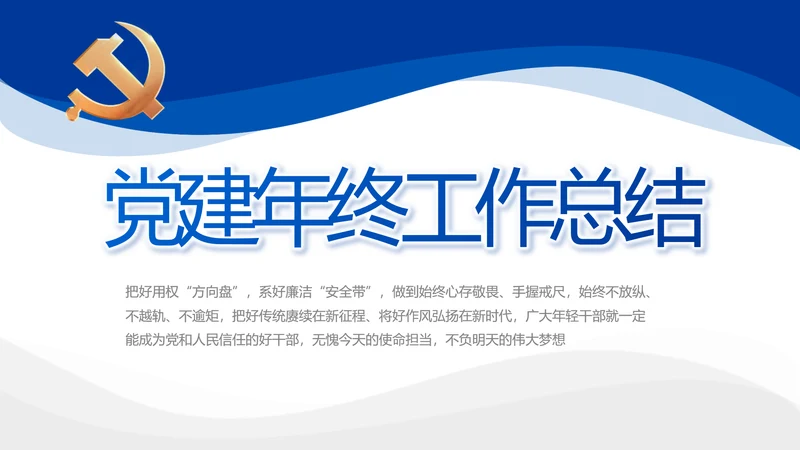 党建年终工作总结

把好用权“方向盘”，系好廉洁“安全带”，做到始终心存敬畏、手握戒尺，始终不放纵、不越轨、不逾矩，把好传统赓续在新征程、将好作风弘扬在新时代，广大年轻干部就一定能成为党和人民信任的好干部，无愧今天的使命担当，不负明天的伟大梦想